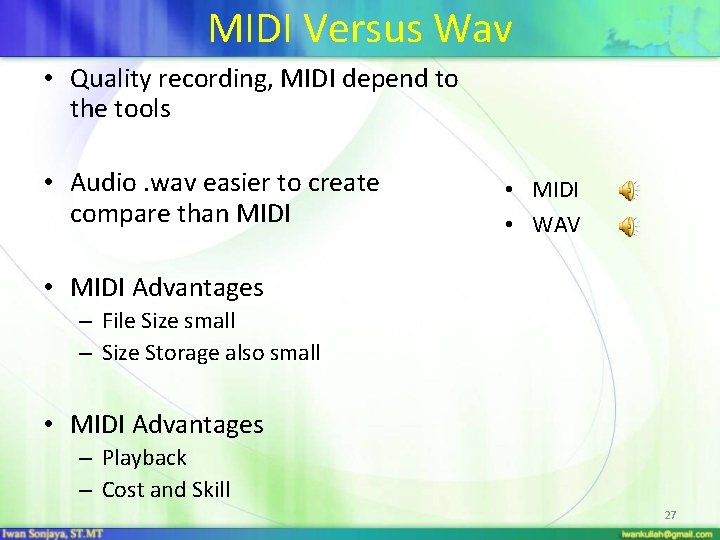 MIDI Versus Wav

• Quality recording, MIDI depend to the tools

• Audio .wav easier to create compare than MIDI

• MIDI Advantages
– File Size small
– Size Storage also small

• MIDI Advantages
– Playback
– Cost and Skill

• MIDI
• WAV

27

Iwan Sonjaya, ST.MT

iwankuliah@gmail.com